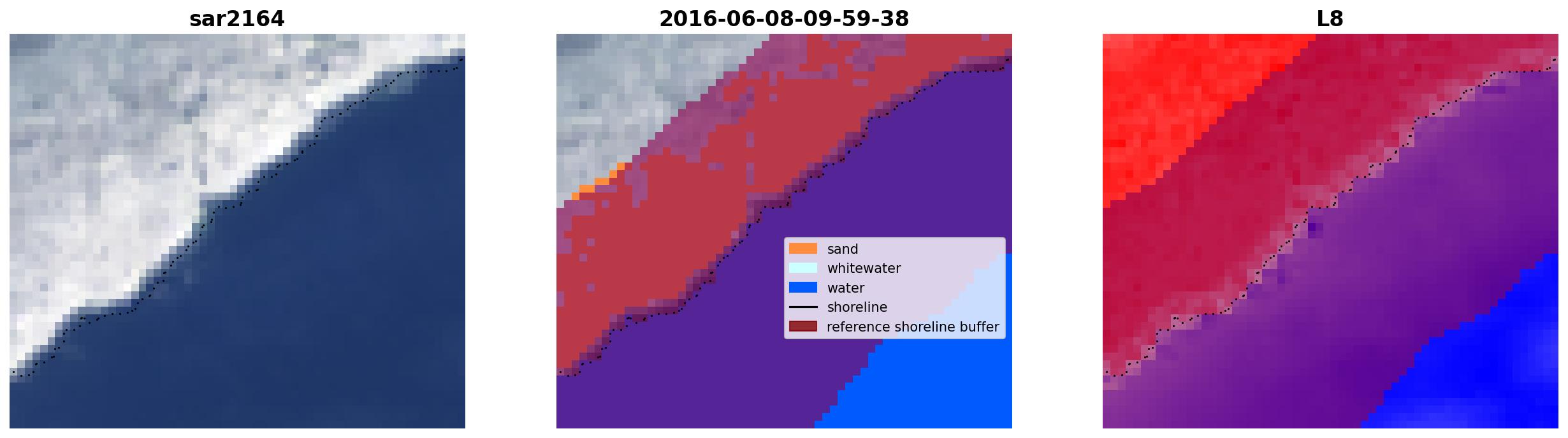 sar2164

2016-06-08-09-59-38

sand
whitewater
water
shoreline
reference shoreline buffer

L8